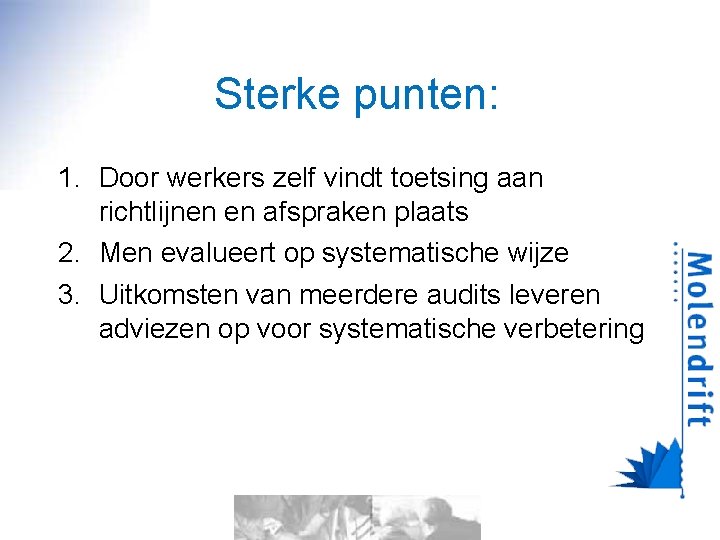 Sterke punten:

1. Door werkers zelf vindt toetsing aan richtlijnen en afspraken plaats
2. Men evalueert op systematische wijze
3. Uitkomsten van meerdere audits leveren adviezen op voor systematische verbetering

Molendrift